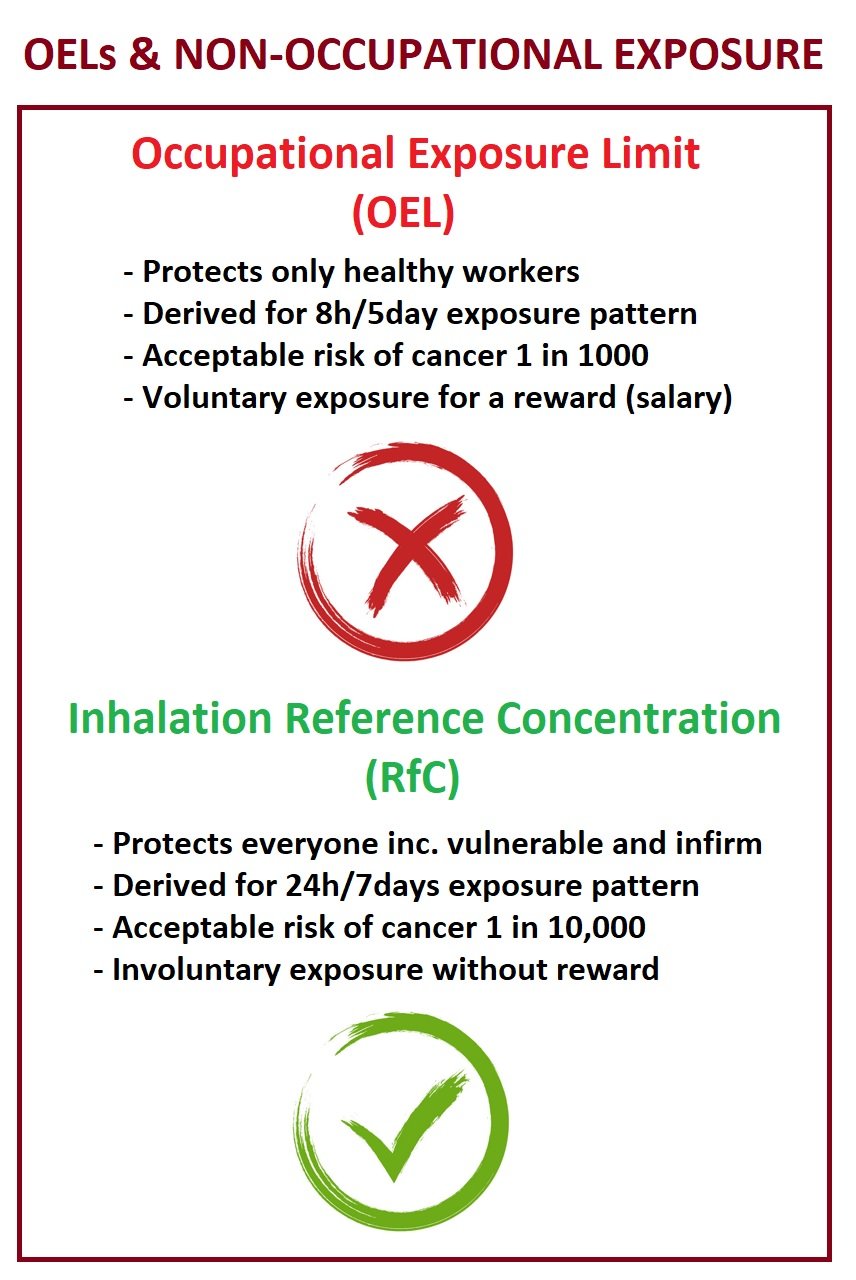 OELs & NON-OCCUPATIONAL EXPOSURE

Occupational Exposure Limit (OEL)

- Protects only healthy workers
- Derived for 8h/5day exposure pattern
- Acceptable risk of cancer 1 in 1000
- Voluntary exposure for a reward (salary)

Inhalation Reference Concentration (RfC)

- Protects everyone inc. vulnerable and infirm
- Derived for 24h/7days exposure pattern
- Acceptable risk of cancer 1 in 10,000
- Involuntary exposure without reward